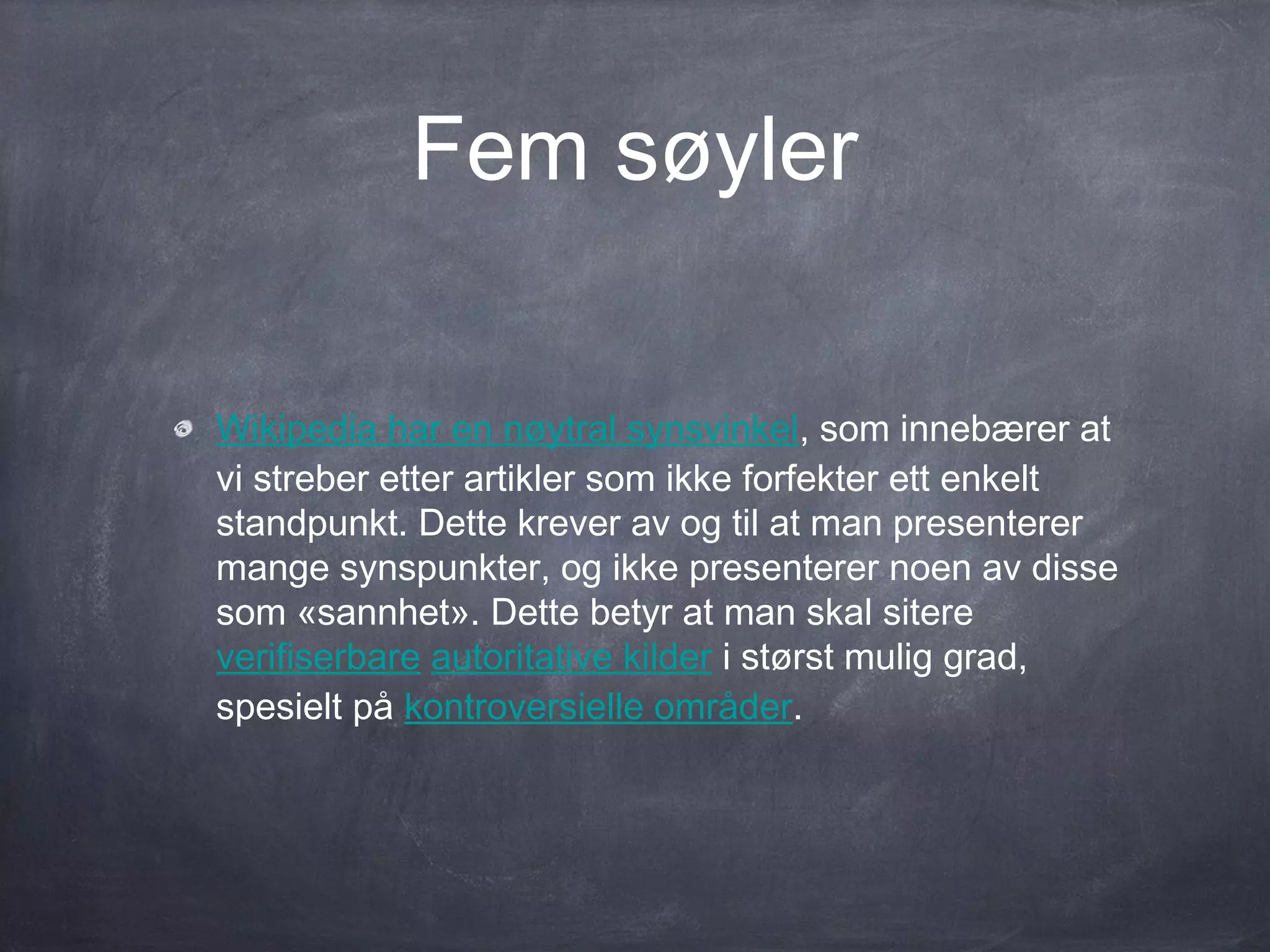 Fem søyler

Wikipedia har en nøytral synsvinkel, som innebærer at vi streber etter artikler som ikke forfekter ett enkelt standpunkt. Dette krever av og til at man presenterer mange synspunkter, og ikke presenterer noen av disse som «sannhet». Dette betyr at man skal sitere verifiserbare autoritative kilder i størst mulig grad, spesielt på kontroversielle områder.